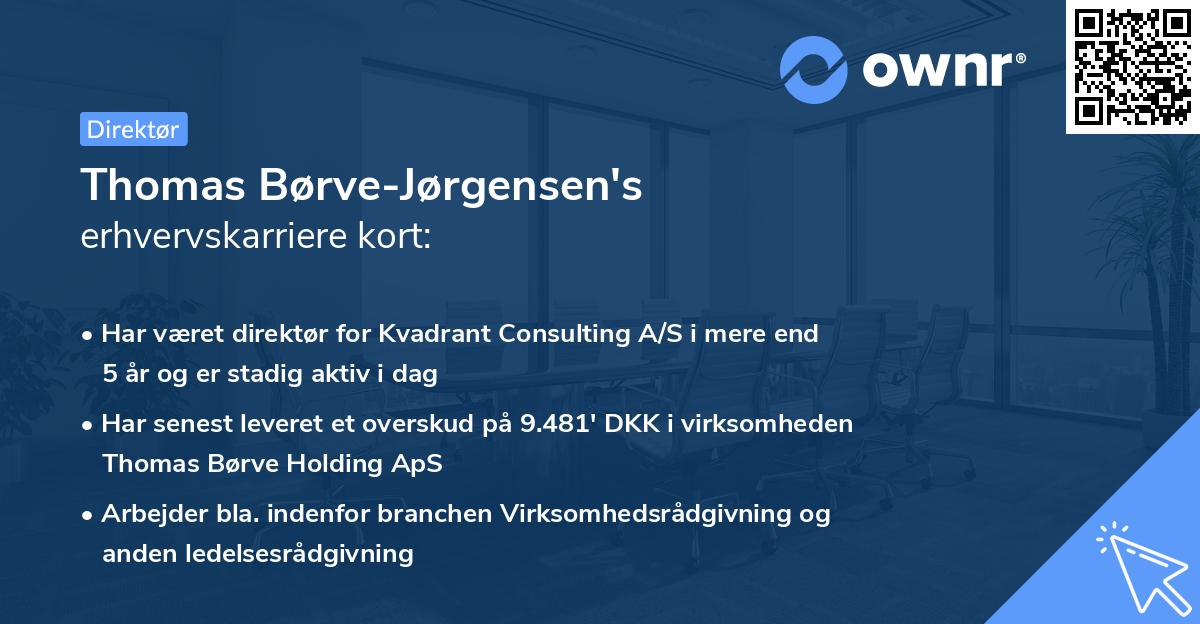 ownr®

Direktør

Thomas Børve-Jørgensen's
erhvervskarriere kort:

• Har været direktør for Kvadrant Consulting A/S i mere end 5 år og er stadig aktiv i dag

• Har senest leveret et overskud på 9.481' DKK i virksomheden Thomas Børve Holding ApS

• Arbejder bla. indenfor branchen Virksomhedsrådgivning og anden ledelsesrådgivning